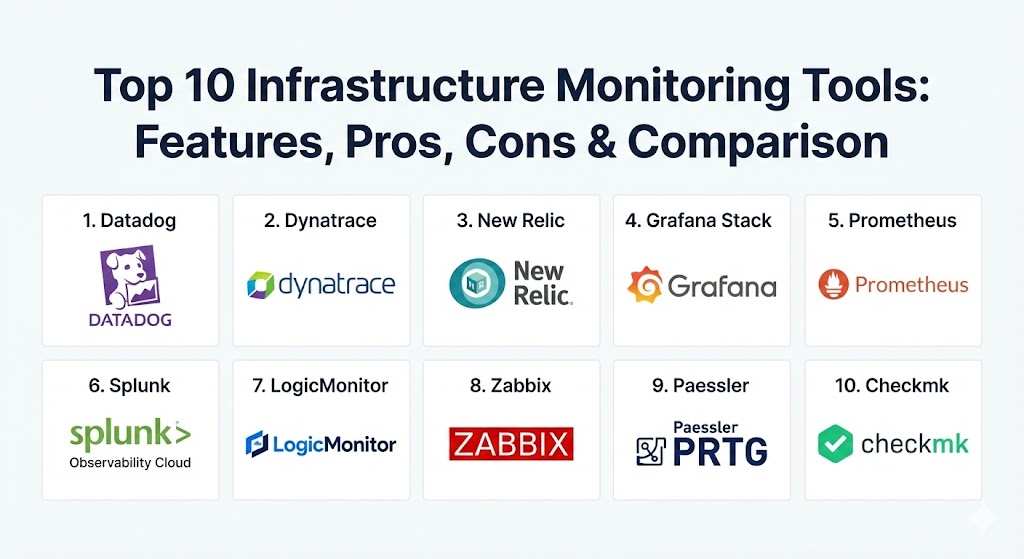 Top 10 Infrastructure Monitoring Tools: Features, Pros, Cons & Comparison

1. Datadog
DATADOG

2. Dynatrace
dynatrace

3. New Relic
New Relic.

4. Grafana Stack
Grafana

5. Prometheus
Prometheus

6. Splunk
splunk>
Observability Cloud

7. LogicMonitor
LogicMonitor

8. Zabbix
ZABBIX

9. Paessler
Paessler
PRTG

10. Checkmk
checkmk